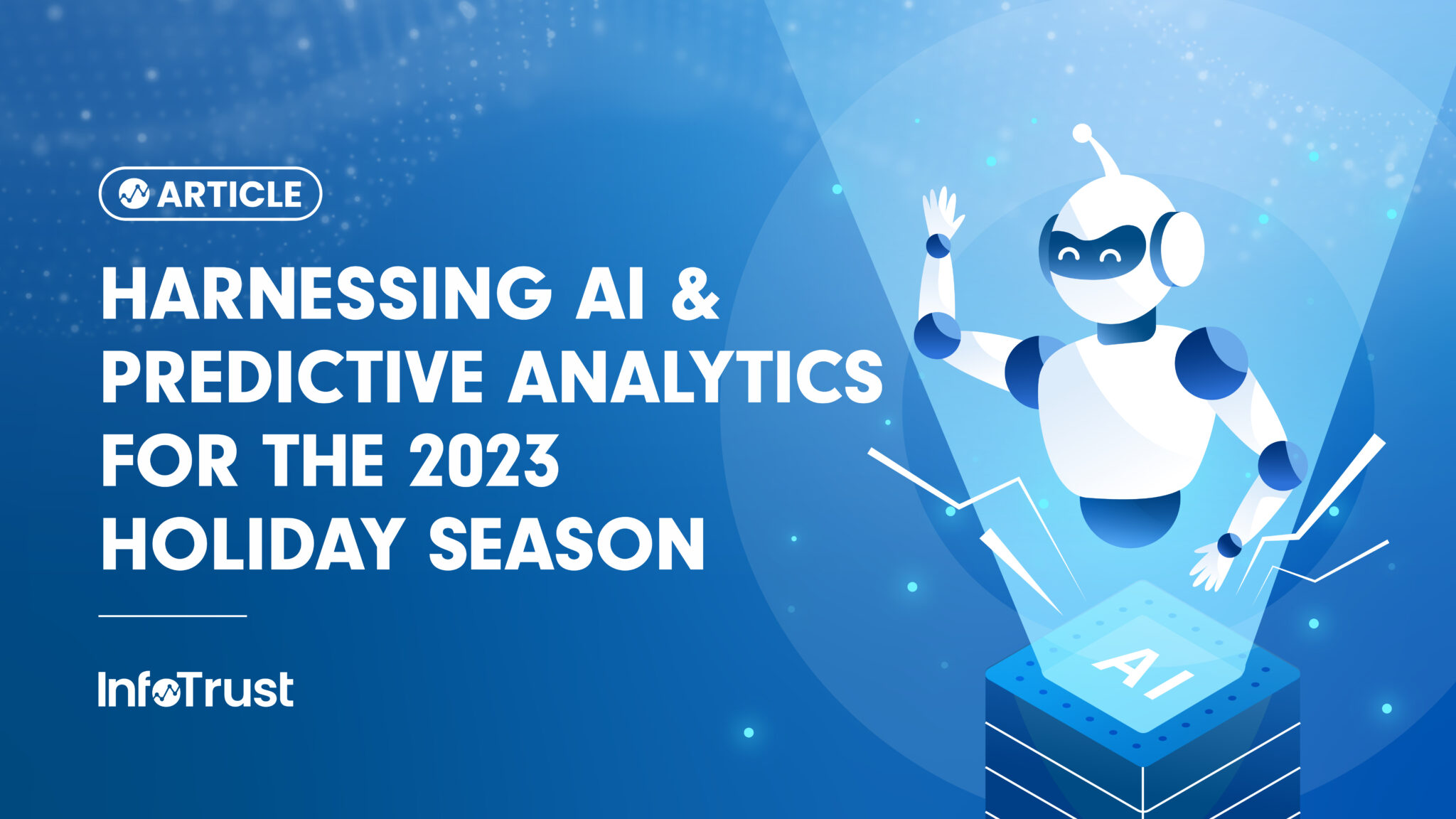 ARTICLE

HARNESSING AI & PREDICTIVE ANALYTICS FOR THE 2023 HOLIDAY SEASON

InfoTrust

AI